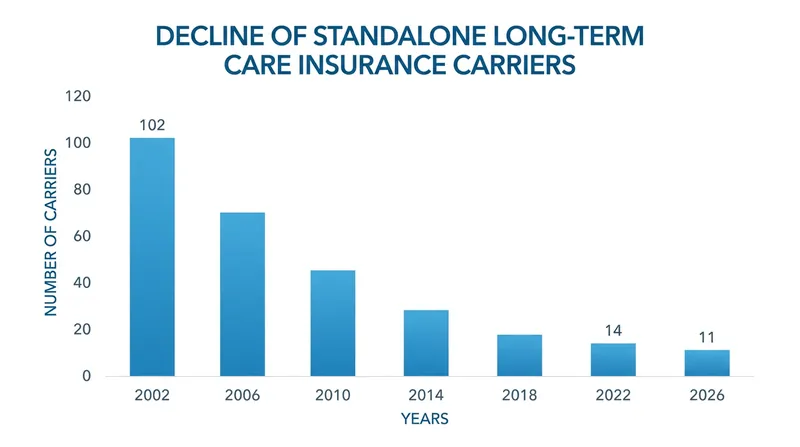 DECLINE OF STANDALONE LONG-TERM CARE INSURANCE CARRIERS

NUMBER OF CARRIERS

120
100
80
60
40
20
0

102

14

11

2002
2006
2010
2014
2018
2022
2026

YEARS